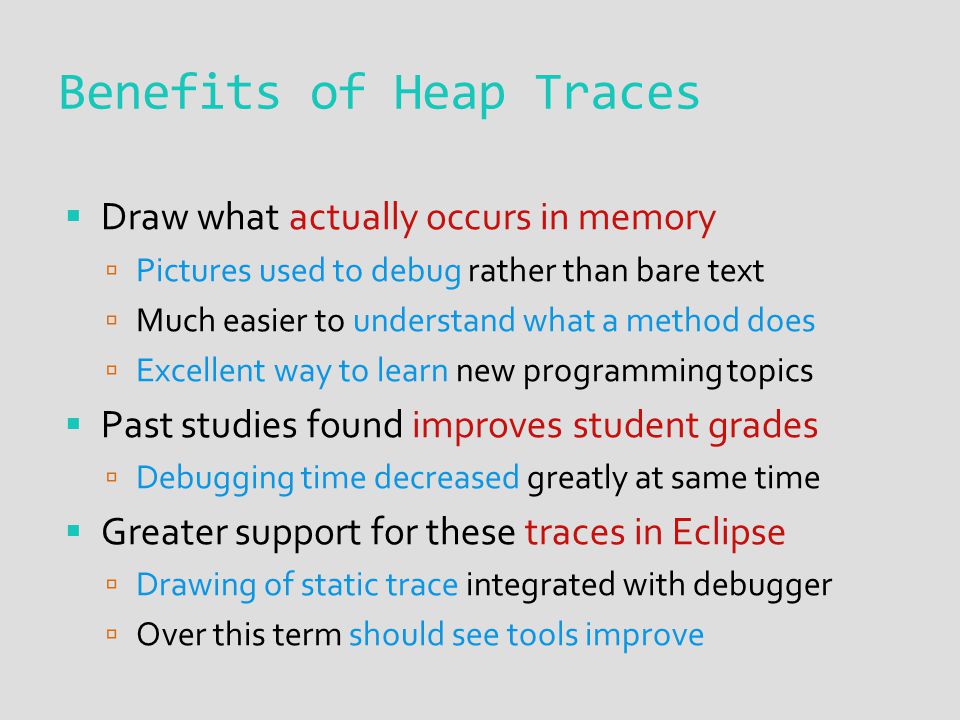 Benefits of Heap Traces

- Draw what actually occurs in memory
  - Pictures used to debug rather than bare text
  - Much easier to understand what a method does
  - Excellent way to learn new programming topics
- Past studies found improves student grades
  - Debugging time decreased greatly at same time
- Greater support for these traces in Eclipse
  - Drawing of static trace integrated with debugger
  - Over this term should see tools improve